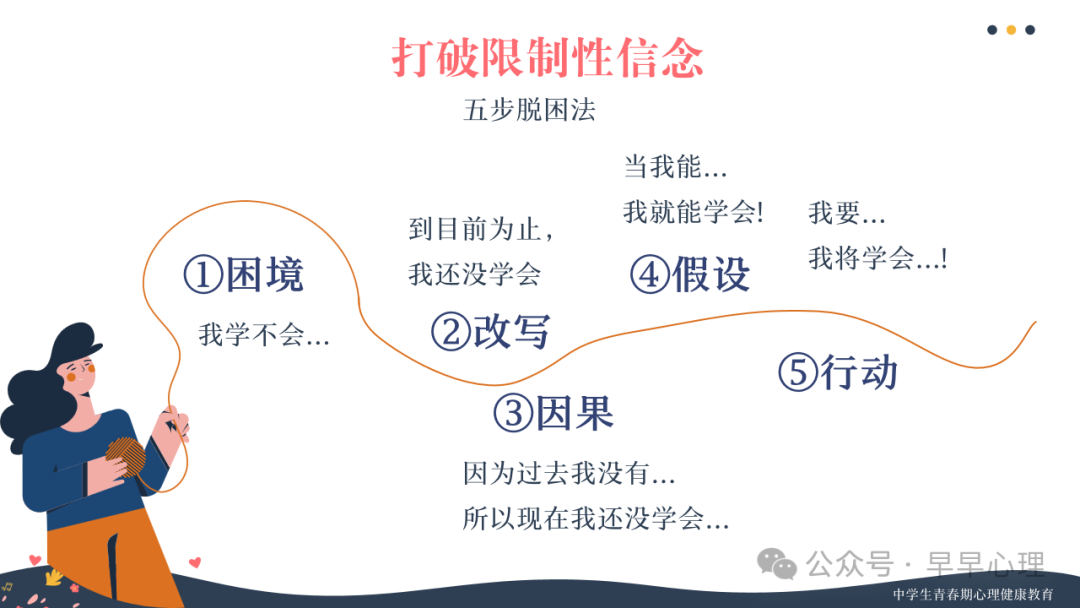 打破限制性信念

五步脱困法

①困境

我学不会...

到目前为止，

我还没学会

②改写

③因果

因为过去我没有...

所以现在我还没学会...

当我能...

我就能学会!

④假设

我要...

我将学会...!

⑤行动

公众号 · 早早心理

中学生青春期心理健康教育